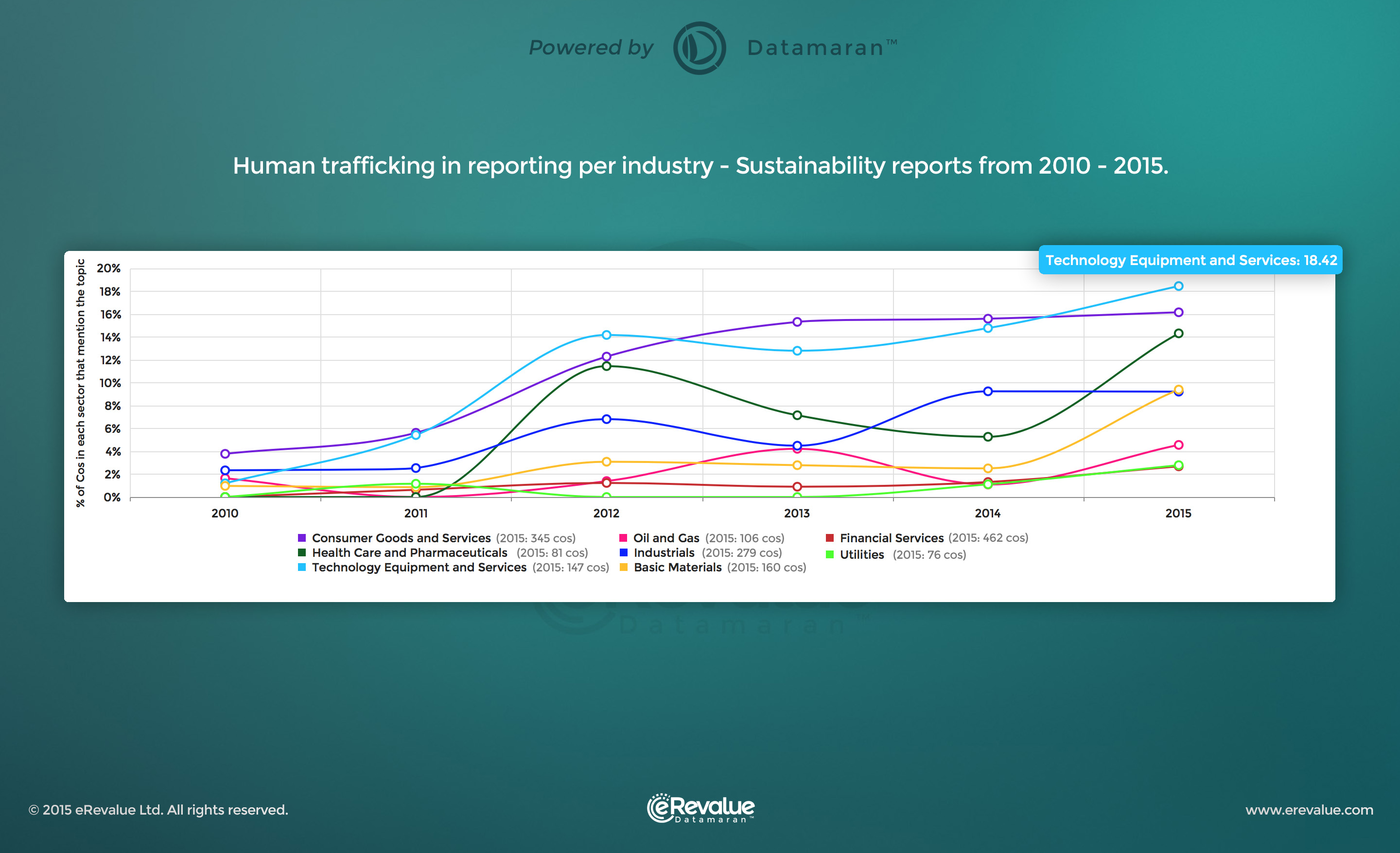 Powered by Datamaran™

Human trafficking in reporting per industry - Sustainability reports from 2010 - 2015.

Technology Equipment and Services: 18.42

% of Cos in each sector that mention the topic

20%
18%
16%
14%
12%
10%
8%
6%
4%
2%
0%

2010 2011 2012 2013 2014 2015

Consumer Goods and Services (2015: 345 cos)
Health Care and Pharmaceuticals (2015: 81 cos)
Technology Equipment and Services (2015: 147 cos)
Oil and Gas (2015: 106 cos)
Industrials (2015: 279 cos)
Basic Materials (2015: 160 cos)
Financial Services (2015: 462 cos)
Utilities (2015: 76 cos)

Datamaran™

© 2015 eRevalue Ltd. All rights reserved.

eRevalue Datamaran™

www.erevalue.com